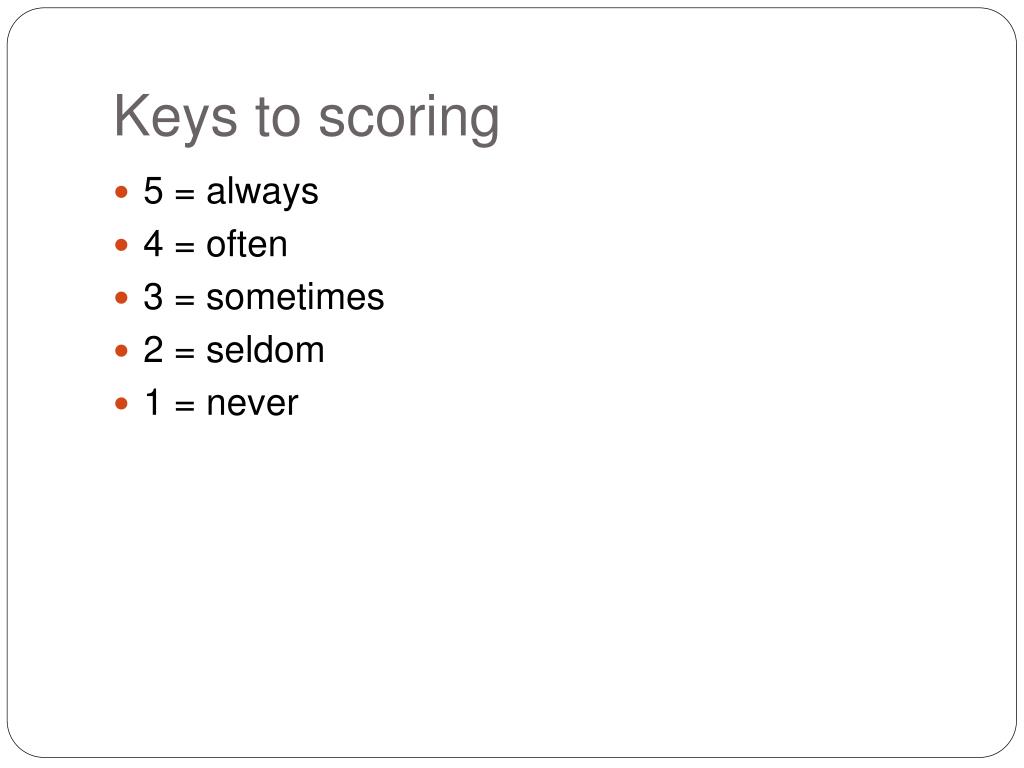 Keys to scoring

- 5 = always
- 4 = often
- 3 = sometimes
- 2 = seldom
- 1 = never